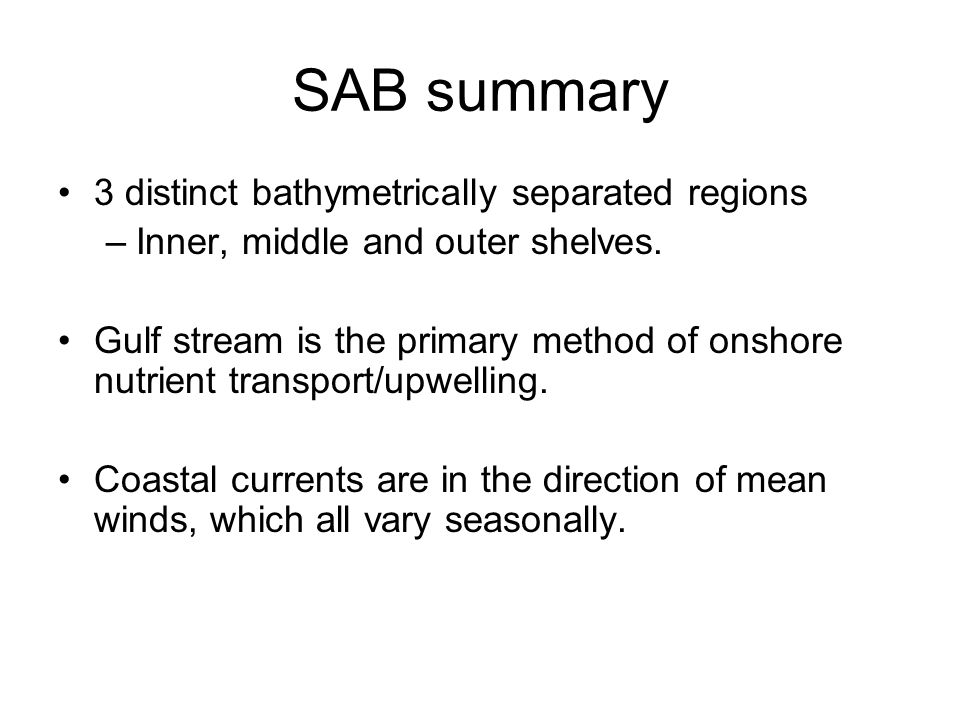 SAB summary

• 3 distinct bathymetrically separated regions
– Inner, middle and outer shelves.

• Gulf stream is the primary method of onshore nutrient transport/upwelling.

• Coastal currents are in the direction of mean winds, which all vary seasonally.